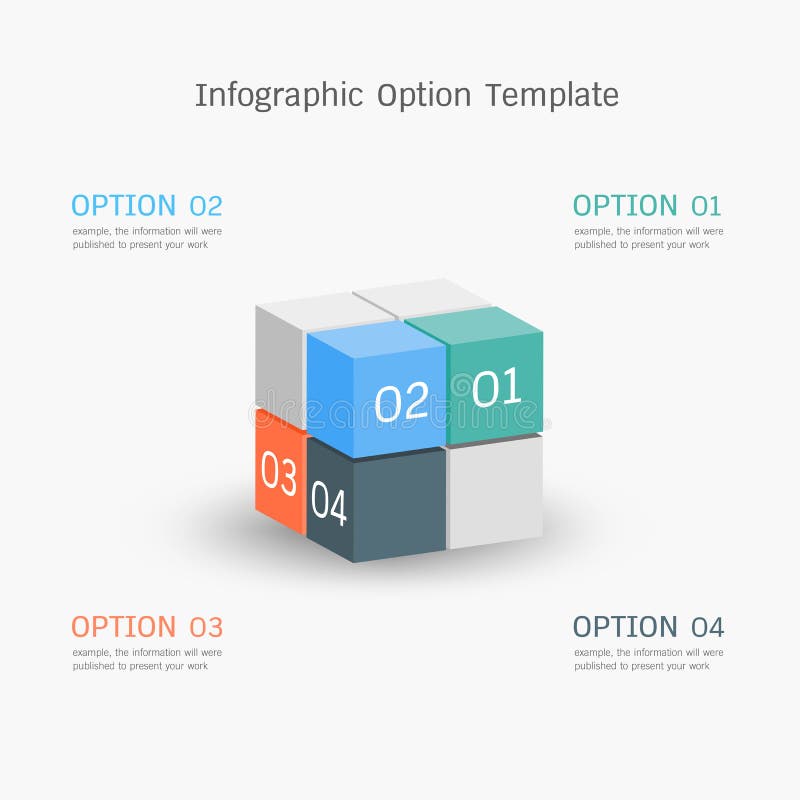 Infographic Option Template

OPTION 02
example, the information will were published to present your work

OPTION 01
example, the information will were published to present your work

02 01

03 04

dreamstime

OPTION 03
example, the information will were published to present your work

OPTION 04
example, the information will were published to present your work